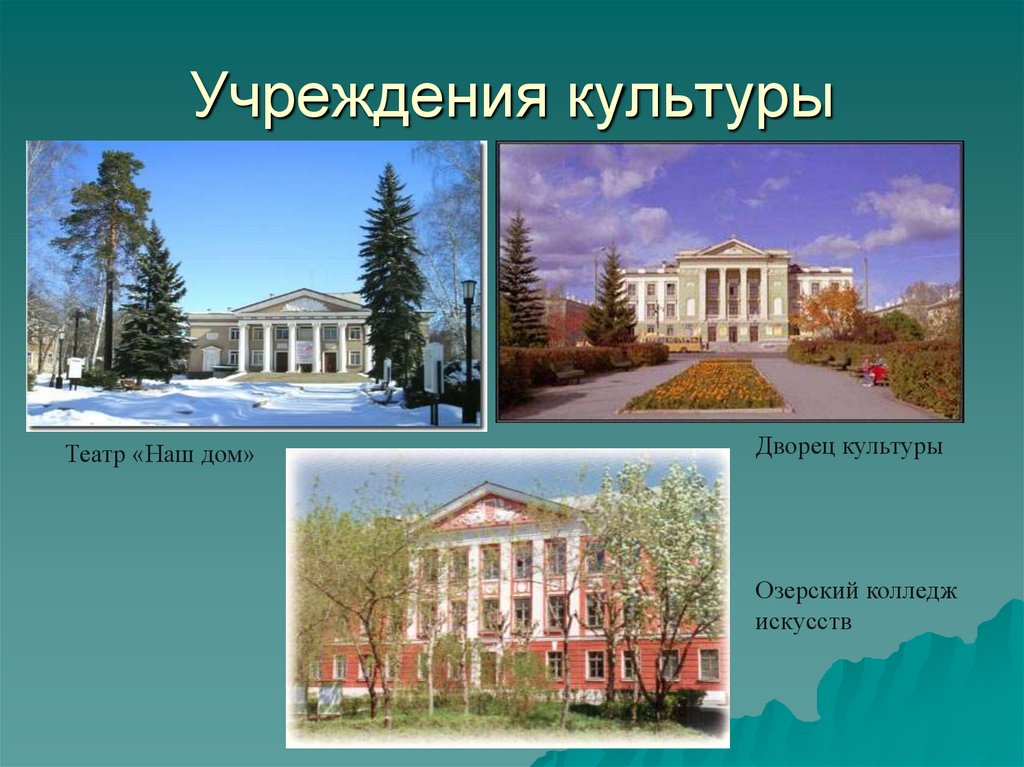 Учреждения культуры

Театр «Наш дом»

Дворец культуры

Озерский колледж искусств